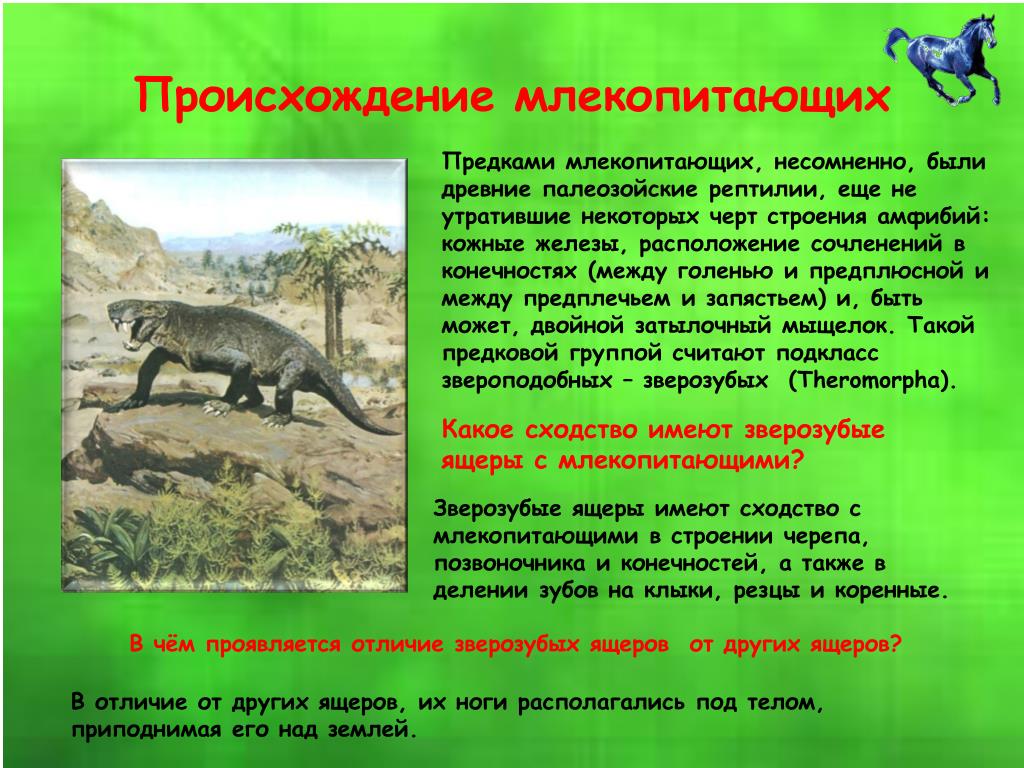 Происхождение млекопитающих

Предками млекопитающих, несомненно, были древние палеозойские рептилии, еще не утратившие некоторых черт строения амфибий: кожные железы, расположение сочленений в конечностях (между голенью и предплюсной и между предплечьем и запястьем) и, быть может, двойной затылочный мыщелок. Такой предковой группой считают подкласс звероподобных – зверозубых (Theromorpha).

Какое сходство имеют зверозубые ящеры с млекопитающими?

Зверозубые ящеры имеют сходство с млекопитающими в строении черепа, позвоночника и конечностей, а также в делении зубов на клыки, резцы и коренные.

В чём проявляется отличие зверозубых ящеров от других ящеров?

В отличие от других ящеров, их ноги располагались под телом, приподнимая его над землей.